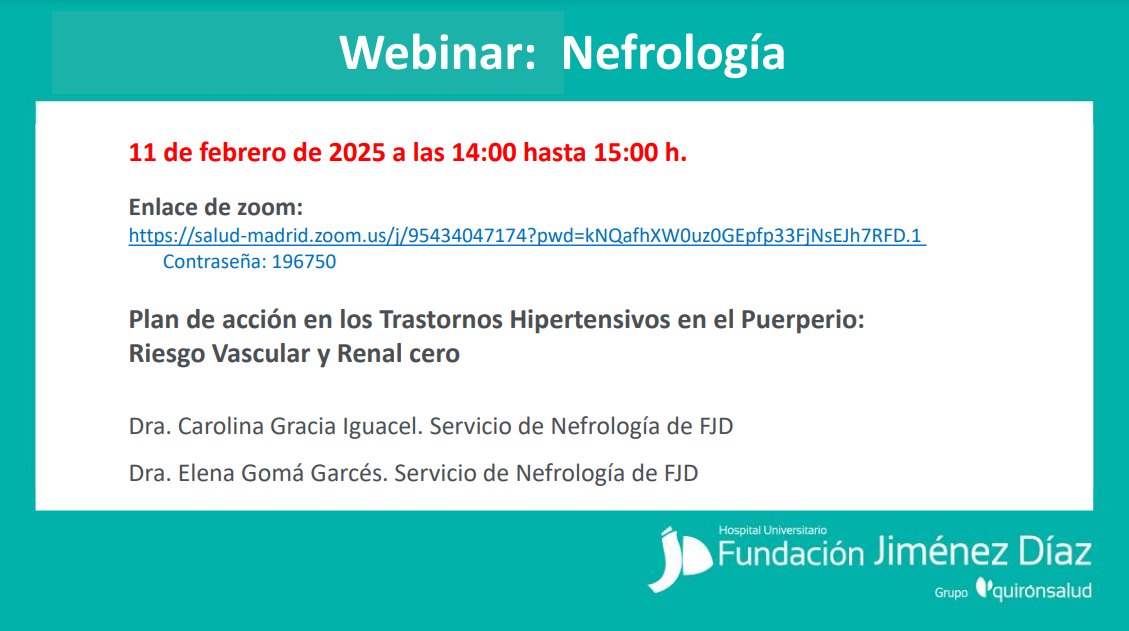 Webinar: Nefrología

11 de febrero de 2025 a las 14:00 hasta 15:00 h.

Enlace de zoom:
https://salud-madrid.zoom.us/j/95434047174?pwd=kNQafhXW0uz0GEpfp33FjNsEJh7RFD.1
Contraseña: 196750

Plan de acción en los Trastornos Hipertensivos en el Puerperio: Riesgo Vascular y Renal cero

Dra. Carolina Gracia Iguacel. Servicio de Nefrología de FJD

Dra. Elena Gomá Garcés. Servicio de Nefrología de FJD

Hospital Universitario
Fundación Jiménez Díaz
Grupo quirónsalud